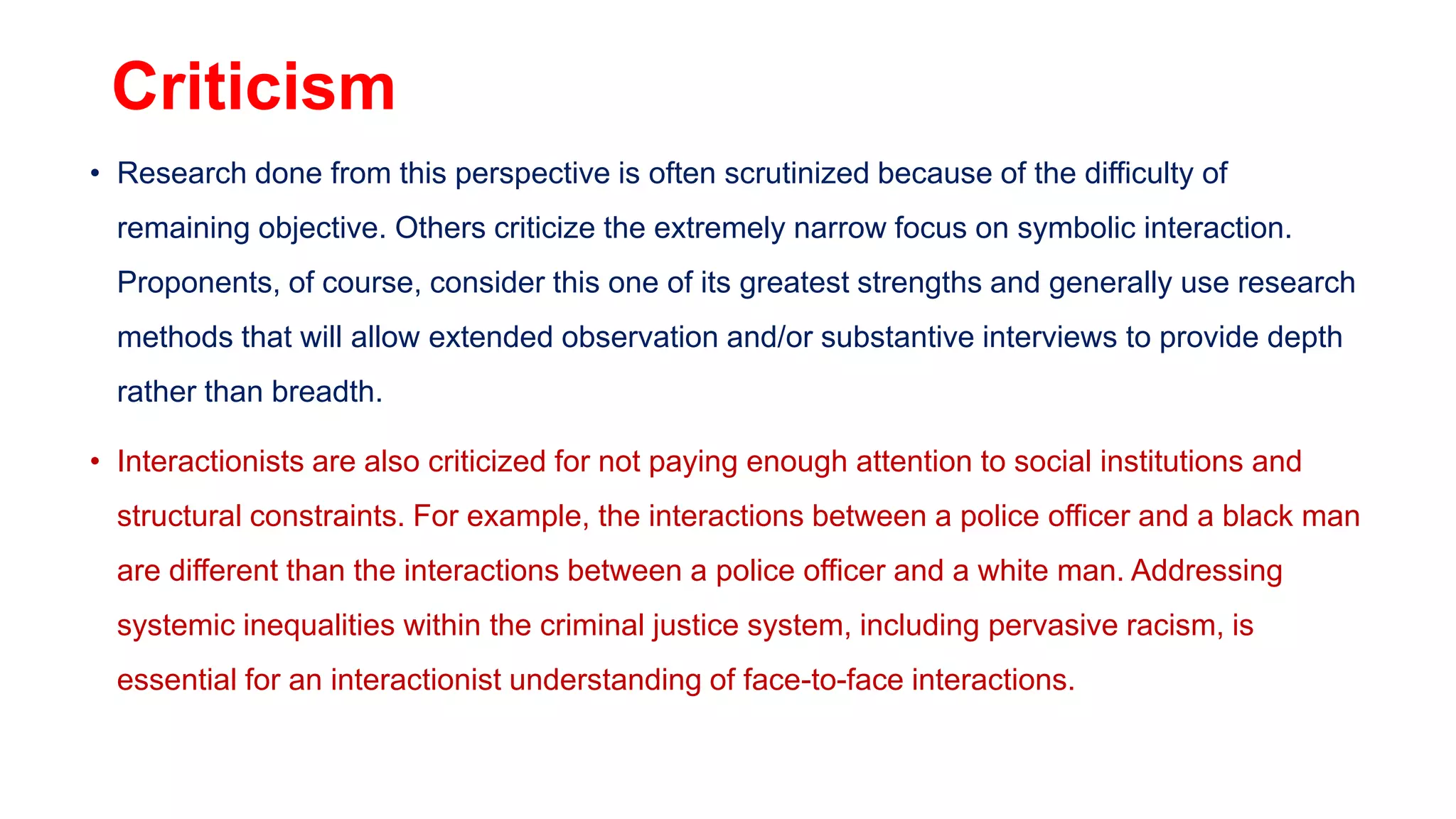 Criticism

• Research done from this perspective is often scrutinized because of the difficulty of remaining objective. Others criticize the extremely narrow focus on symbolic interaction. Proponents, of course, consider this one of its greatest strengths and generally use research methods that will allow extended observation and/or substantive interviews to provide depth rather than breadth.

• Interactionists are also criticized for not paying enough attention to social institutions and structural constraints. For example, the interactions between a police officer and a black man are different than the interactions between a police officer and a white man. Addressing systemic inequalities within the criminal justice system, including pervasive racism, is essential for an interactionist understanding of face-to-face interactions.